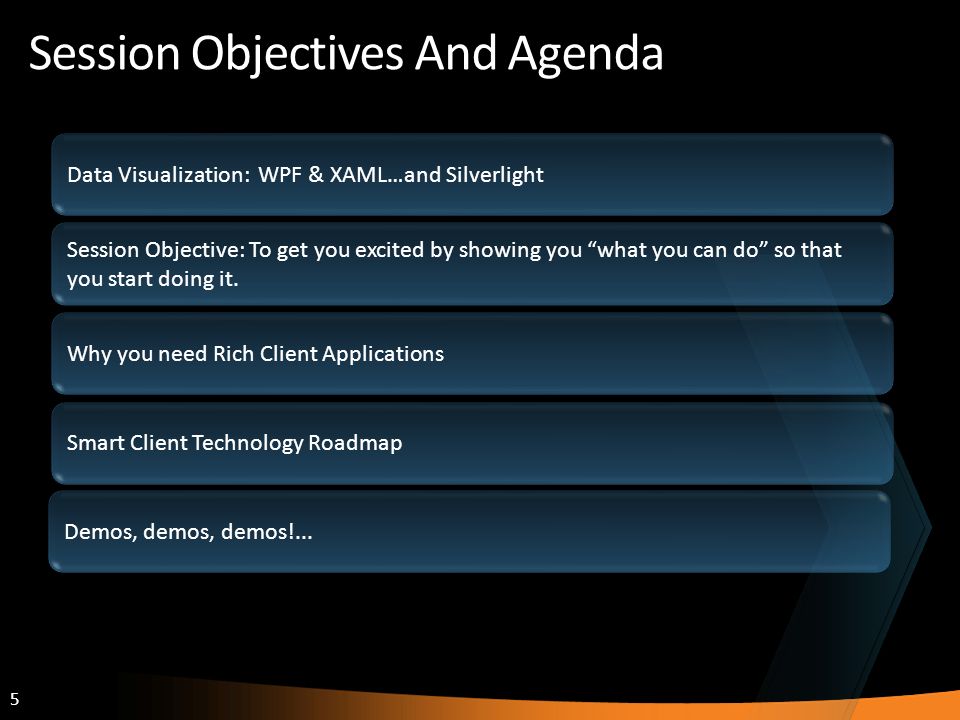 Session Objectives And Agenda

Data Visualization: WPF & XAML…and Silverlight

Session Objective: To get you excited by showing you “what you can do” so that you start doing it.

Why you need Rich Client Applications

Smart Client Technology Roadmap

Demos, demos, demos!...

5